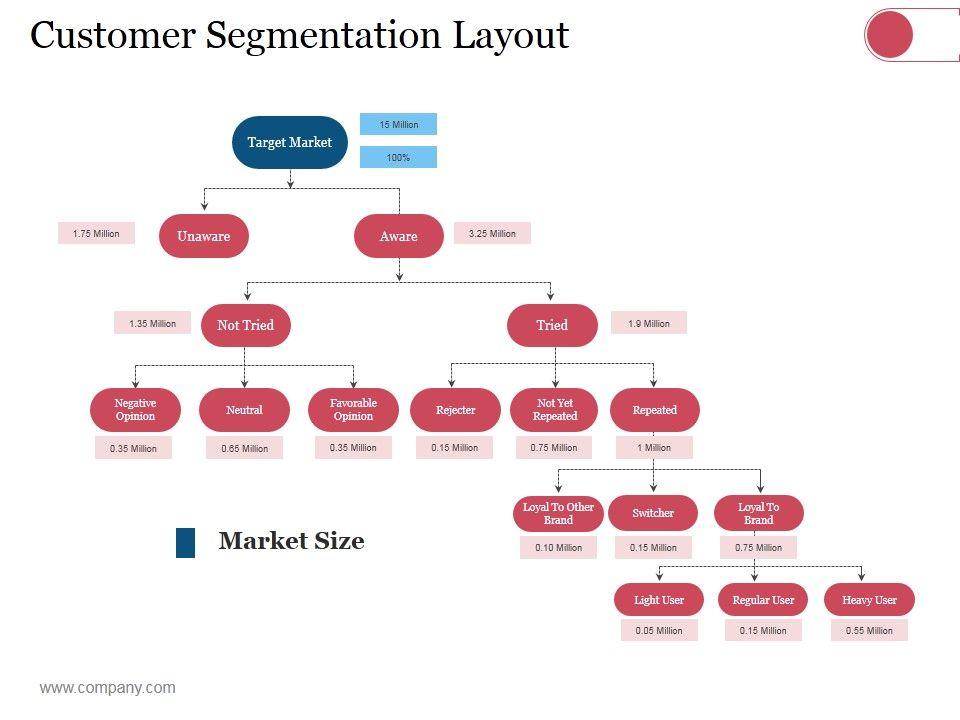 Customer Segmentation Layout

Target Market
15 Million
100%

1.75 Million
Unaware
Aware
3.25 Million

1.35 Million
Not Tried
Tried
1.9 Million

Negative Opinion
0.35 Million
Neutral
0.65 Million
Favorable Opinion
0.35 Million
Rejecter
0.15 Million
Not Yet Repeated
0.75 Million
Repeated
1 Million

Loyal To Other Brand
0.10 Million
Switcher
0.15 Million
Loyal To Brand
0.75 Million

Market Size

Light User
0.05 Million
Regular User
0.15 Million
Heavy User
0.55 Million

www.company.com